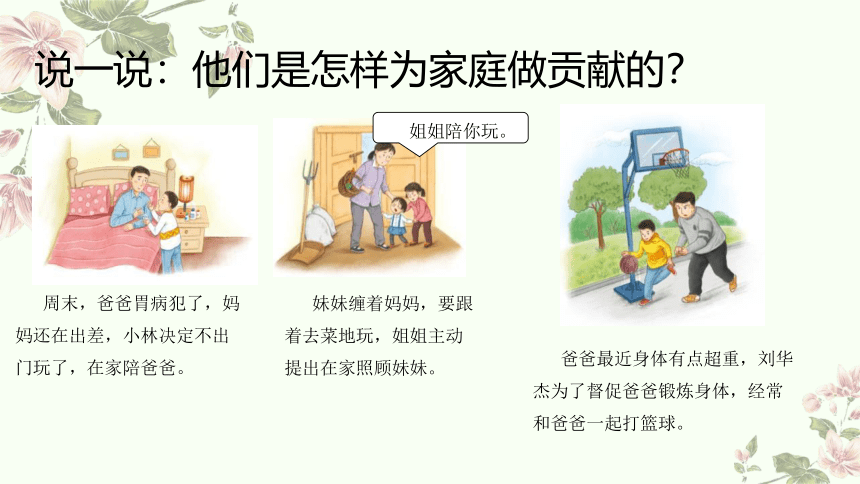 说一说：他们是怎样为家庭做贡献的？

周末，爸爸胃病犯了，妈妈还在出差，小林决定不出门玩了，在家陪爸爸。

姐姐陪你玩。

妹妹缠着妈妈，要跟着去菜地玩，姐姐主动提出在家照顾妹妹。

爸爸最近身体有点超重，刘华杰为了督促爸爸锻炼身体，经常和爸爸一起打篮球。